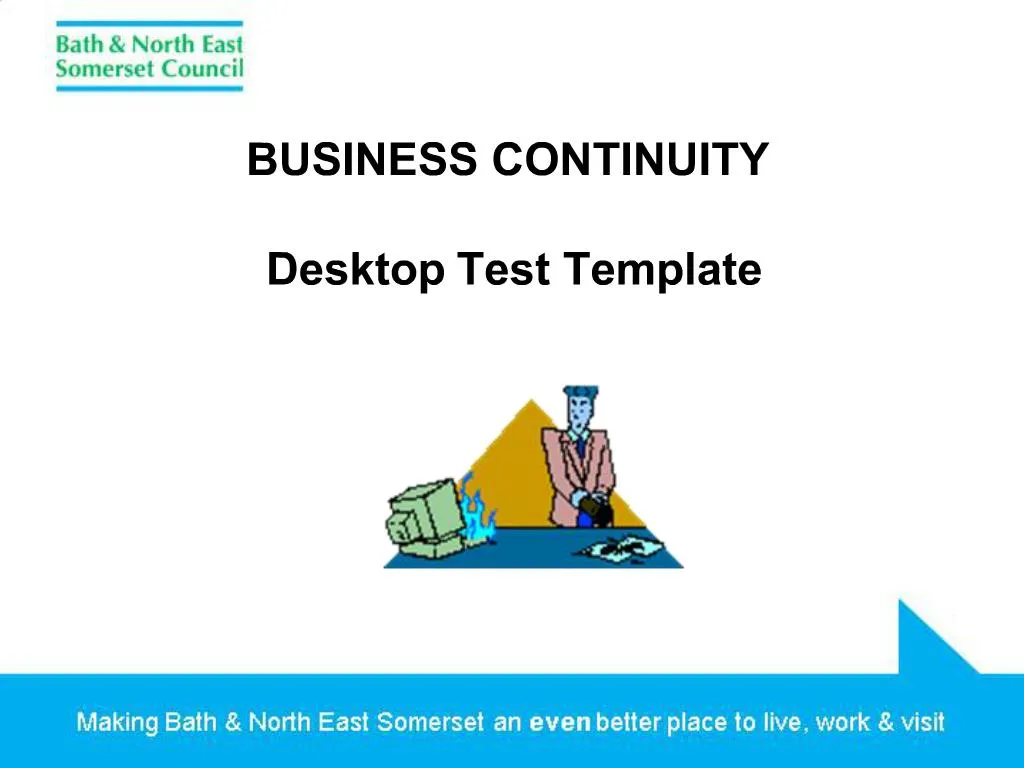 Bath & North East Somerset Council

BUSINESS CONTINUITY

Desktop Test Template

Making Bath & North East Somerset an even better place to live, work & visit